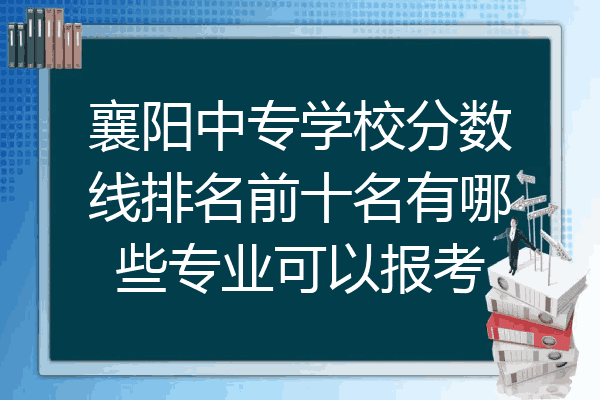 襄阳中专学校分数线排名前十名有哪些专业可以报考